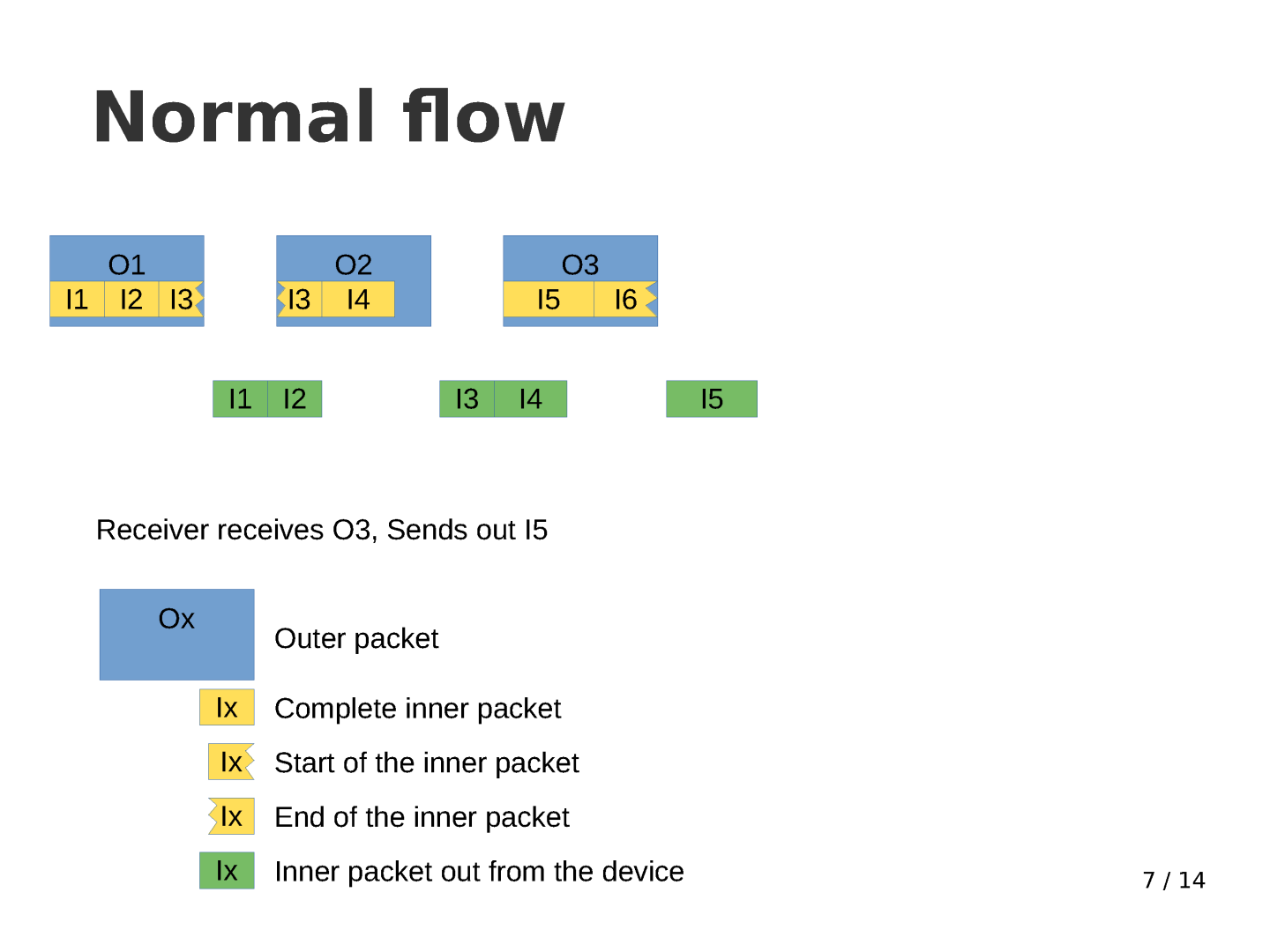 Normal flow

O1
I1 I2 I3

O2
I3 I4

O3
I5 I6

I1 I2

I3 I4

I5

Receiver receives O3, Sends out I5

Ox
Outer packet

Ix Complete inner packet

Ix Start of the inner packet

Ix End of the inner packet

Ix Inner packet out from the device

7 / 14